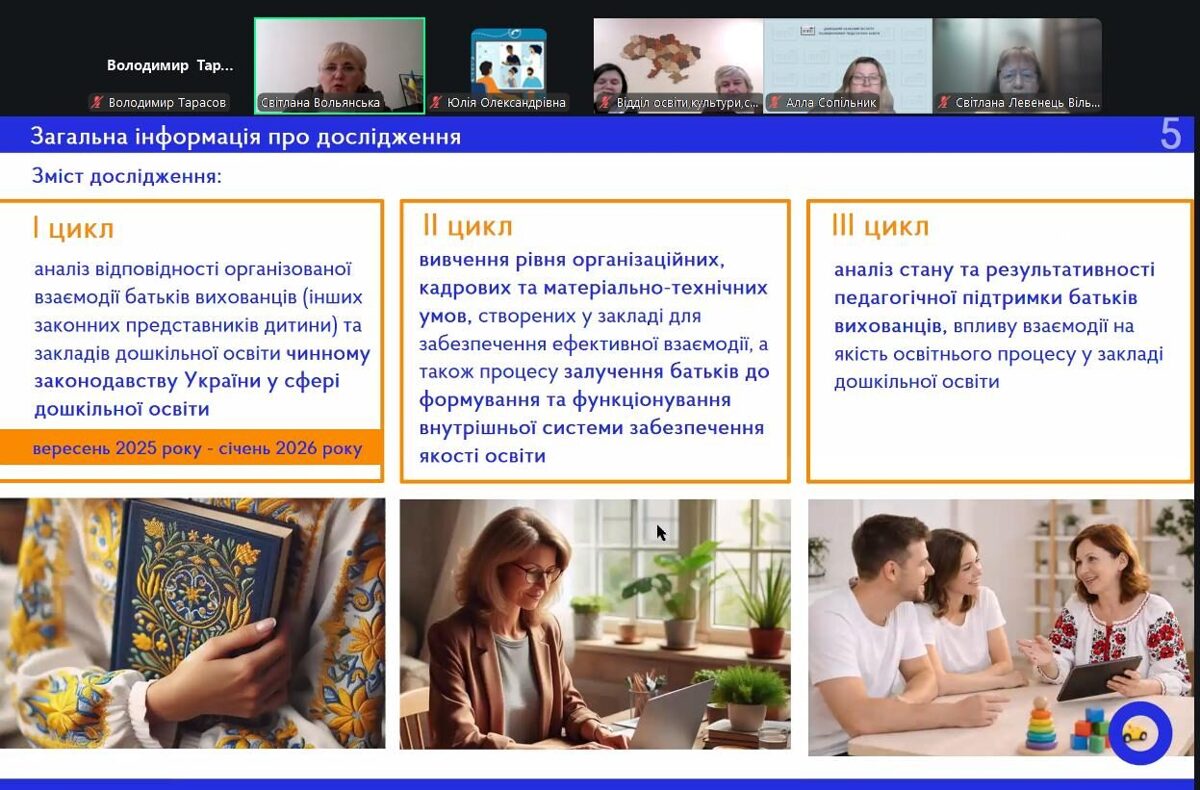 Володимир Тар...

Володимир Тарасов

Світлана Вольянська

Юлія Олександрівна

Відділ освіти,культури,с...

Алла Сопільник

Світлана Левенець Віль...

Загальна інформація про дослідження

5

Зміст дослідження:

I цикл

аналіз відповідності організованої взаємодії батьків вихованців (інших законних представників дитини) та закладів дошкільної освіти чинному законодавству України у сфері дошкільної освіти

вересень 2025 року - січень 2026 року

II цикл

вивчення рівня організаційних, кадрових та матеріально-технічних умов, створених у закладі для забезпечення ефективної взаємодії, а також процесу залучення батьків до формування та функціонування внутрішньої системи забезпечення якості освіти

III цикл

аналіз стану та результативності педагогічної підтримки батьків вихованців, впливу взаємодії на якість освітнього процесу у закладі дошкільної освіти